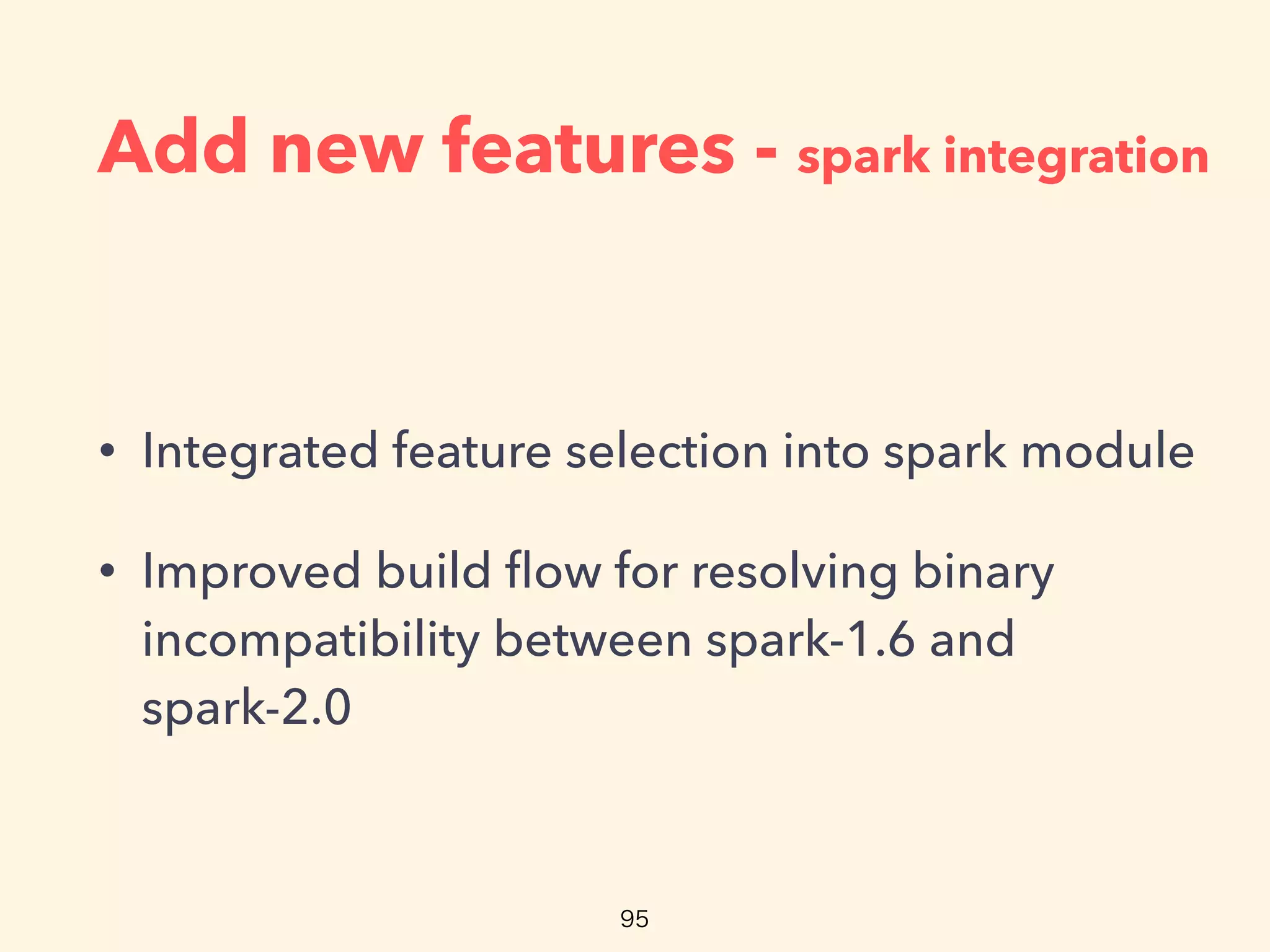 Add new features - spark integration

• Integrated feature selection into spark module

• Improved build flow for resolving binary incompatibility between spark-1.6 and spark-2.0

95